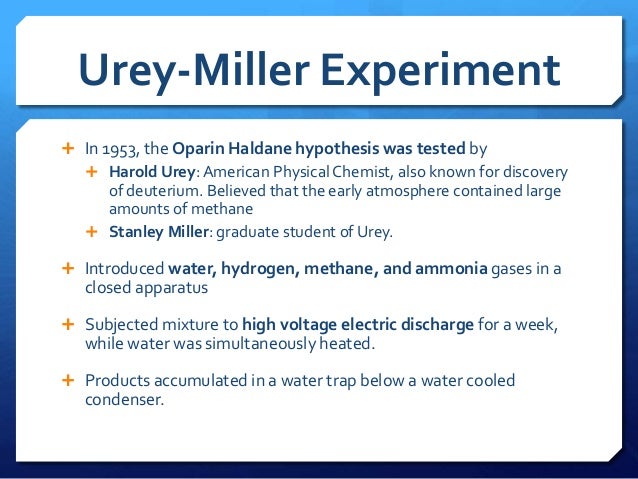 Urey-Miller Experiment

+ In 1953, the Oparin Haldane hypothesis was tested by

+ Harold Urey: American Physical Chemist, also known for discovery of deuterium. Believed that the early atmosphere contained large amounts of methane

+ Stanley Miller: graduate student of Urey.

+ Introduced water, hydrogen, methane, and ammonia gases in a closed apparatus

+ Subjected mixture to high voltage electric discharge for a week, while water was simultaneously heated.

+ Products accumulated in a water trap below a water cooled condenser.